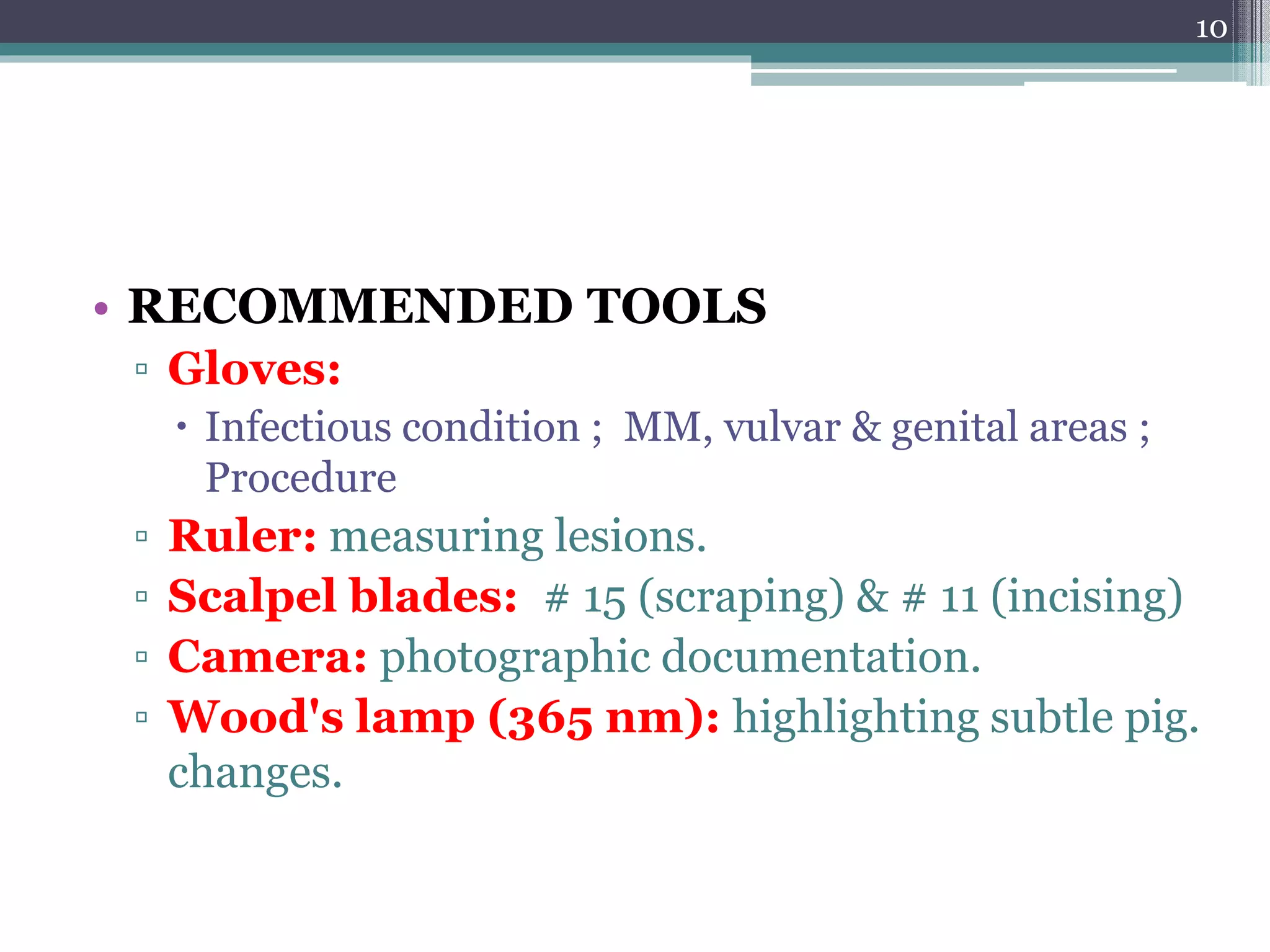 10

• RECOMMENDED TOOLS
▫ Gloves:
• Infectious condition ; MM, vulvar & genital areas ; Procedure
▫ Ruler: measuring lesions.
▫ Scalpel blades: # 15 (scraping) & # 11 (incising)
▫ Camera: photographic documentation.
▫ Wood's lamp (365 nm): highlighting subtle pig. changes.